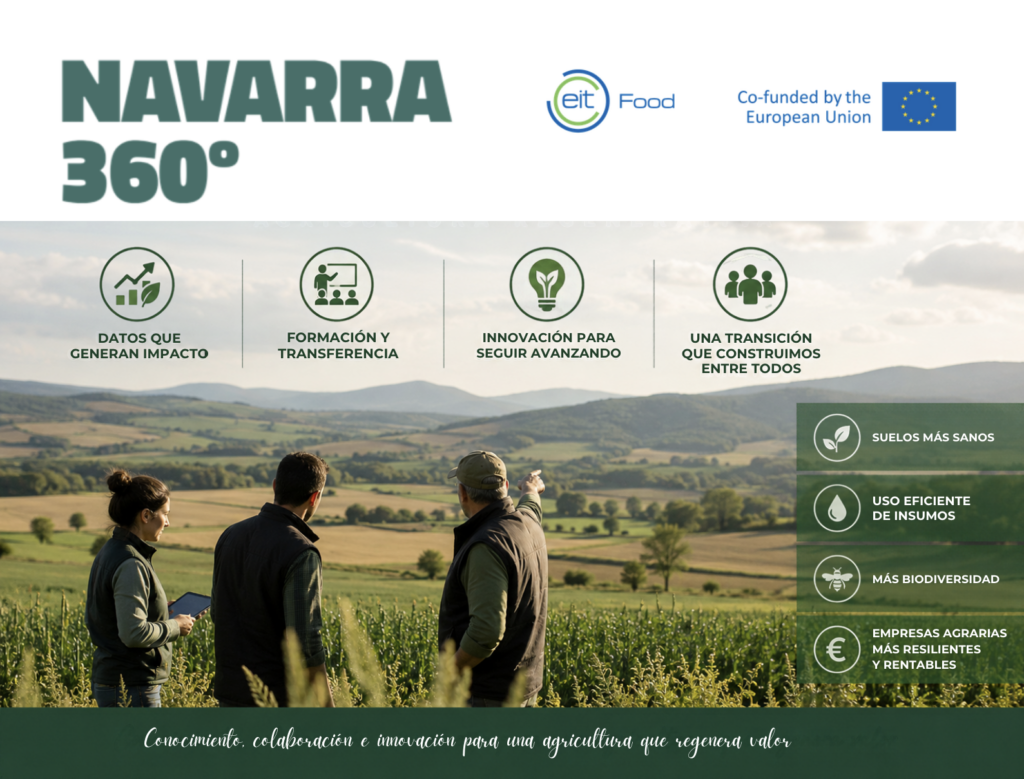 NAVARRA
360°

eit Food

Co-funded by the
European Union

DATOS QUE
GENERAN IMPACTO

FORMACIÓN Y
TRANSFERENCIA

INNOVACIÓN PARA
SEGUIR AVANZANDO

UNA TRANSICIÓN
QUE CONSTRUIMOS
ENTRE TODOS

SUELOS MÁS SANOS

USO EFICIENTE
DE INSUMOS

MÁS BIODIVERSIDAD

EMPRESAS AGRARIAS
MÁS RESILIENTES
Y RENTABLES

Conocimiento, colaboración e innovación para una agricultura que regenera valor